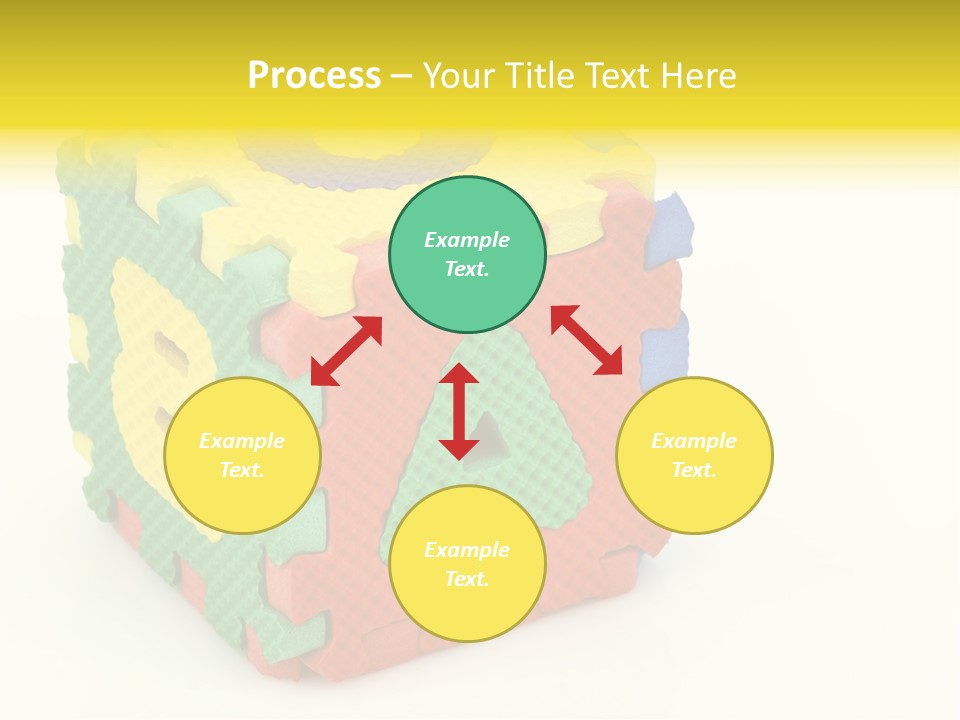 Process – Your Title Text Here

Example Text.

Example Text.

Example Text.

Example Text.